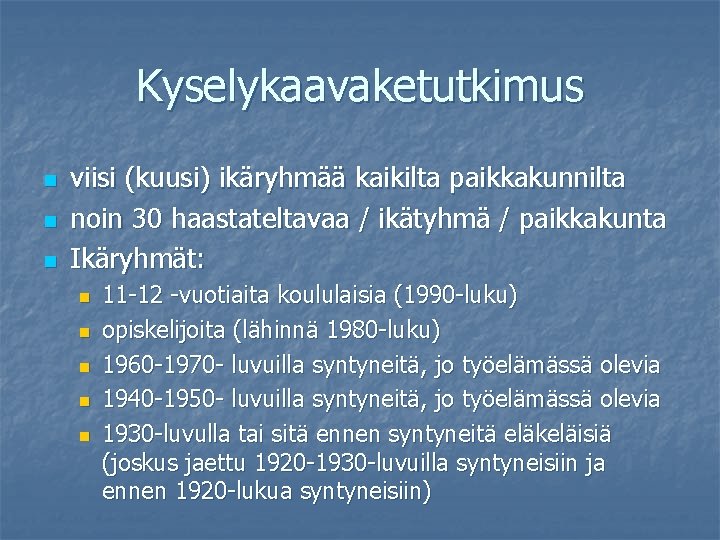 Kyselykaavaketutkimus

- viisi (kuusi) ikäryhmää kaikilta paikkakunnilta
- noin 30 haastateltavaa / ikätyhmä / paikkakunta
- Ikäryhmät:
  - 11-12 -vuotiaita koululaisia (1990-luku)
  - opiskelijoita (lähinnä 1980-luku)
  - 1960-1970- luvuilla syntyneitä, jo työelämässä olevia
  - 1940-1950- luvuilla syntyneitä, jo työelämässä olevia
  - 1930-luvulla tai sitä ennen syntyneitä eläkeläisiä (joskus jaettu 1920-1930-luvuilla syntyneisiin ja ennen 1920-lukua syntyneisiin)